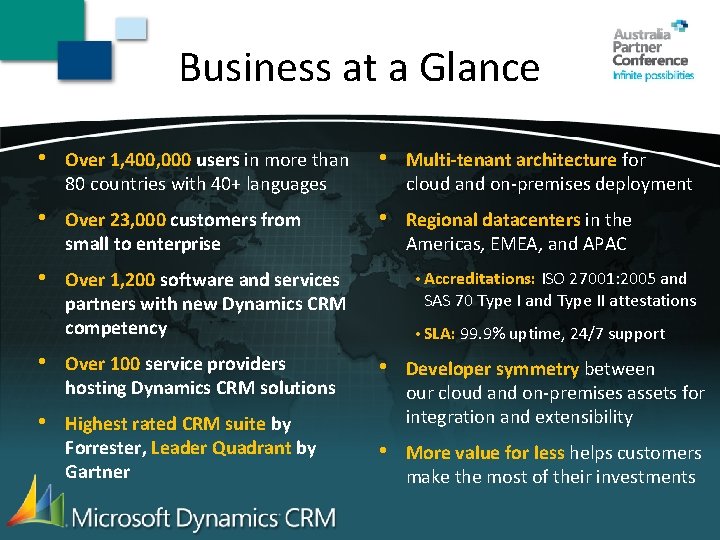 Business at a Glance

Australia Partner Conference
Infinite possibilities

• Over 1,400,000 users in more than 80 countries with 40+ languages

• Over 23,000 customers from small to enterprise

• Over 1,200 software and services partners with new Dynamics CRM competency

• Over 100 service providers hosting Dynamics CRM solutions

• Highest rated CRM suite by Forrester, Leader Quadrant by Gartner

• Multi-tenant architecture for cloud and on-premises deployment

• Regional datacenters in the Americas, EMEA, and APAC

• Accreditations: ISO 27001:2005 and SAS 70 Type I and Type II attestations

• SLA: 99.9% uptime, 24/7 support

• Developer symmetry between our cloud and on-premises assets for integration and extensibility

• More value for less helps customers make the most of their investments

Microsoft Dynamics CRM